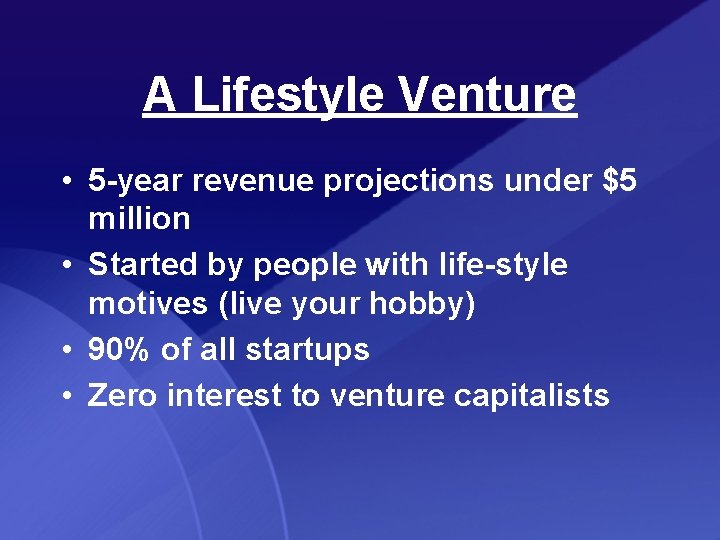 A Lifestyle Venture

• 5-year revenue projections under \$5 million
• Started by people with life-style motives (live your hobby)
• 90% of all startups
• Zero interest to venture capitalists